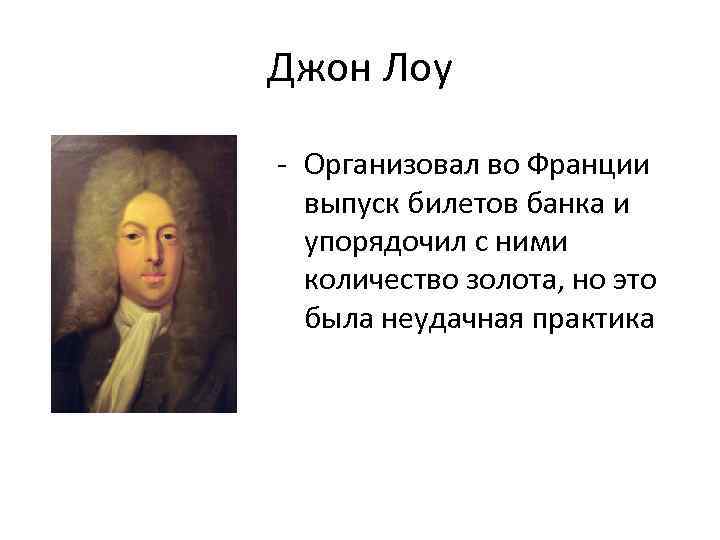 Джон Лоу

- Организовал во Франции выпуск билетов банка и упорядочил с ними количество золота, но это была неудачная практика